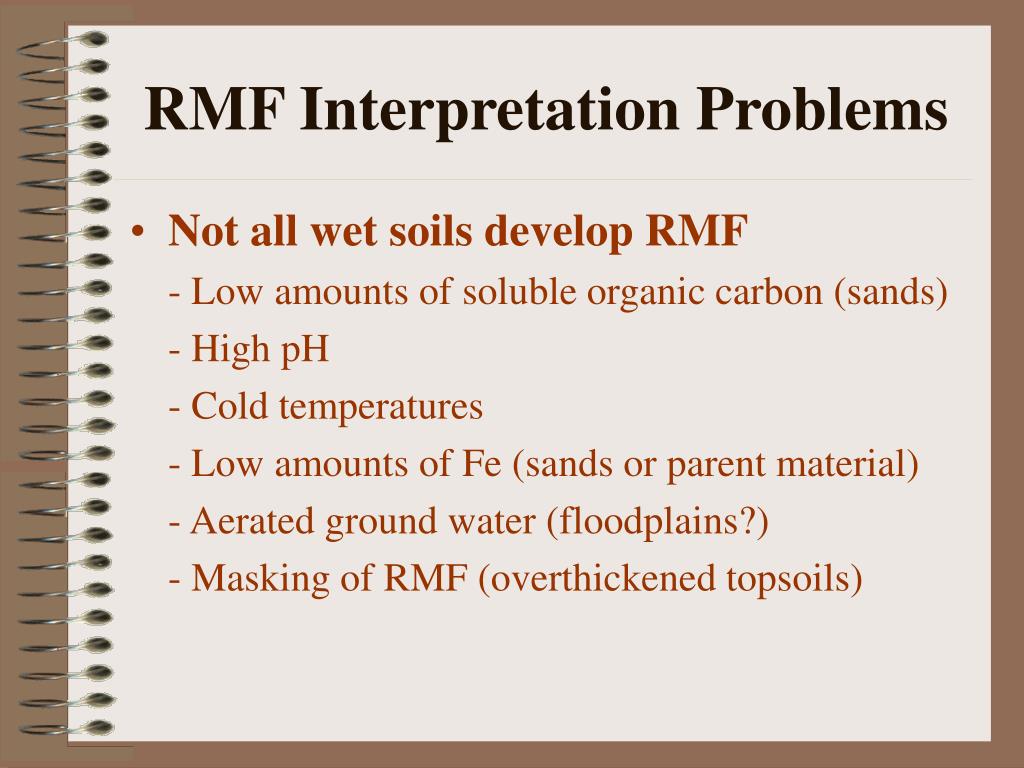 RMF Interpretation Problems

• Not all wet soils develop RMF

- Low amounts of soluble organic carbon (sands)

- High pH

- Cold temperatures

- Low amounts of Fe (sands or parent material)

- Aerated ground water (floodplains?)

- Masking of RMF (overthickened topsoils)